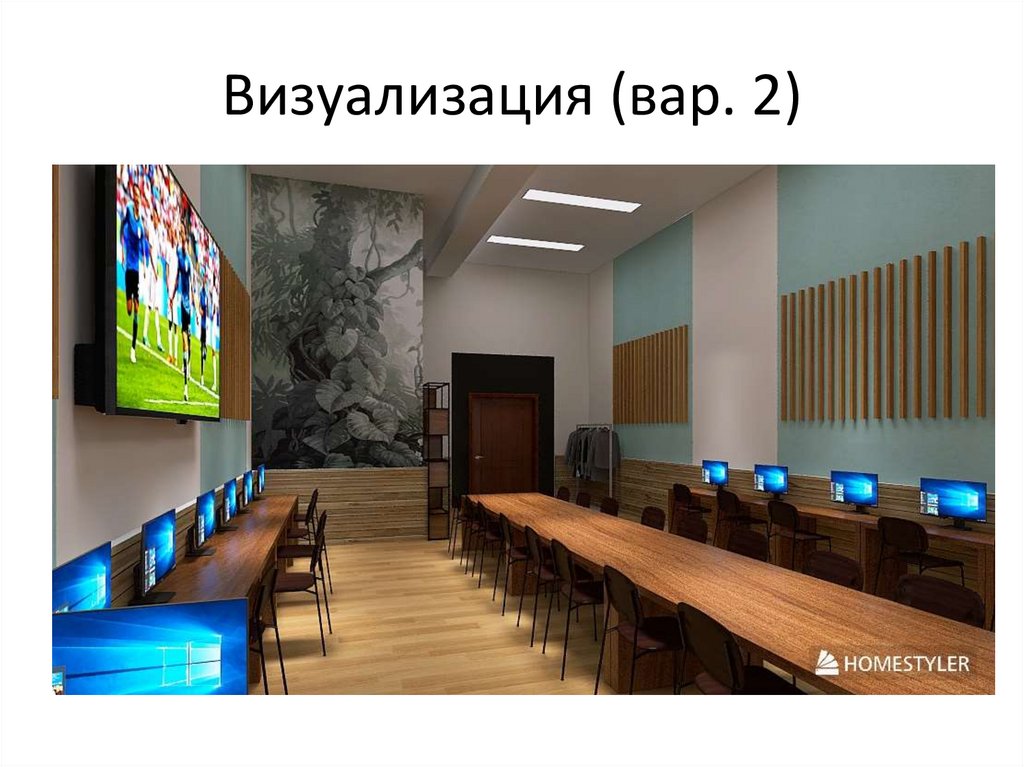 Визуализация (вар. 2)

HOMESTYLER